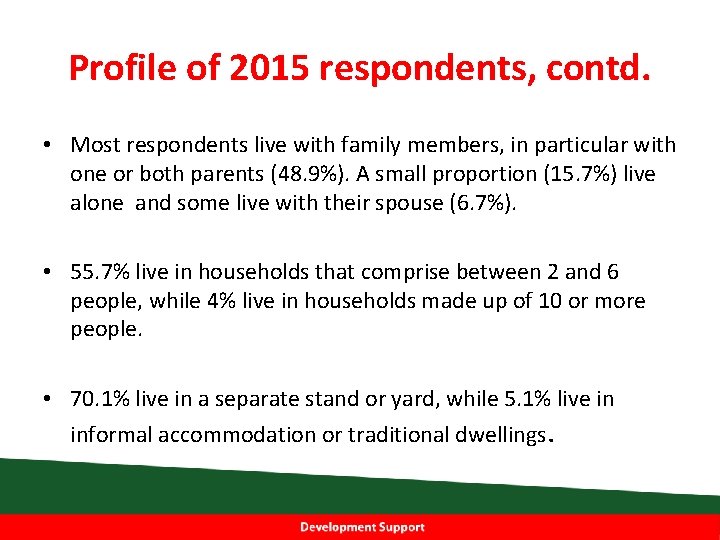 Profile of 2015 respondents, contd.

• Most respondents live with family members, in particular with one or both parents (48.9%). A small proportion (15.7%) live alone and some live with their spouse (6.7%).

• 55.7% live in households that comprise between 2 and 6 people, while 4% live in households made up of 10 or more people.

• 70.1% live in a separate stand or yard, while 5.1% live in informal accommodation or traditional dwellings.

Development Support